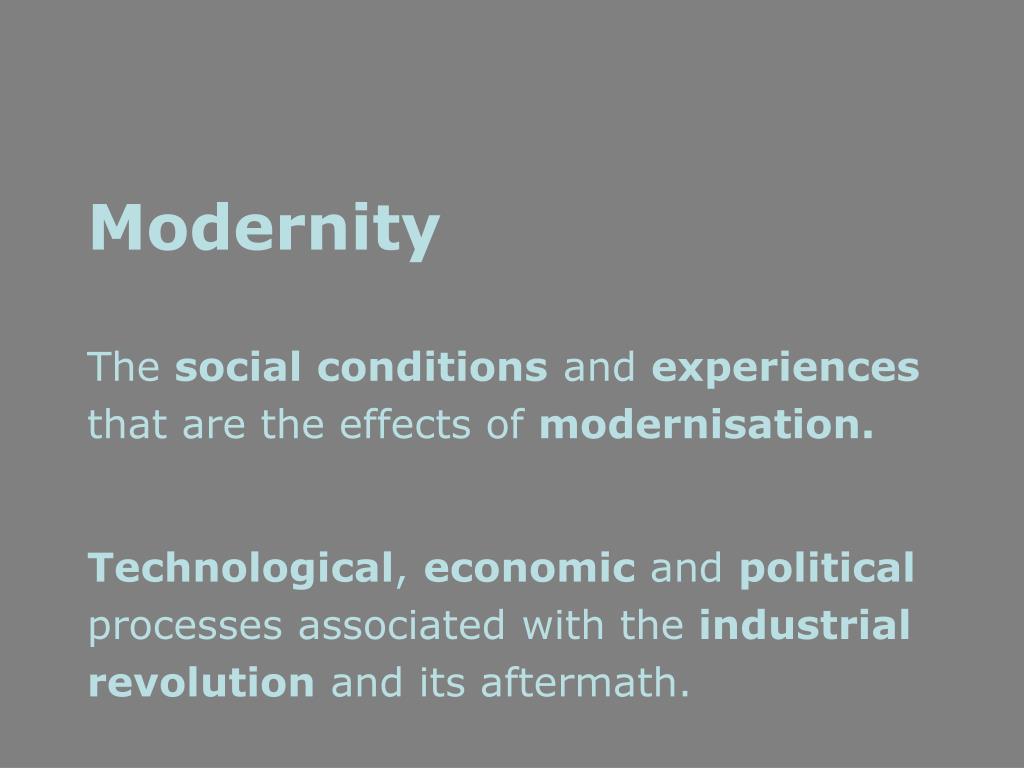 Modernity

The social conditions and experiences that are the effects of modernisation.

Technological, economic and political processes associated with the industrial revolution and its aftermath.